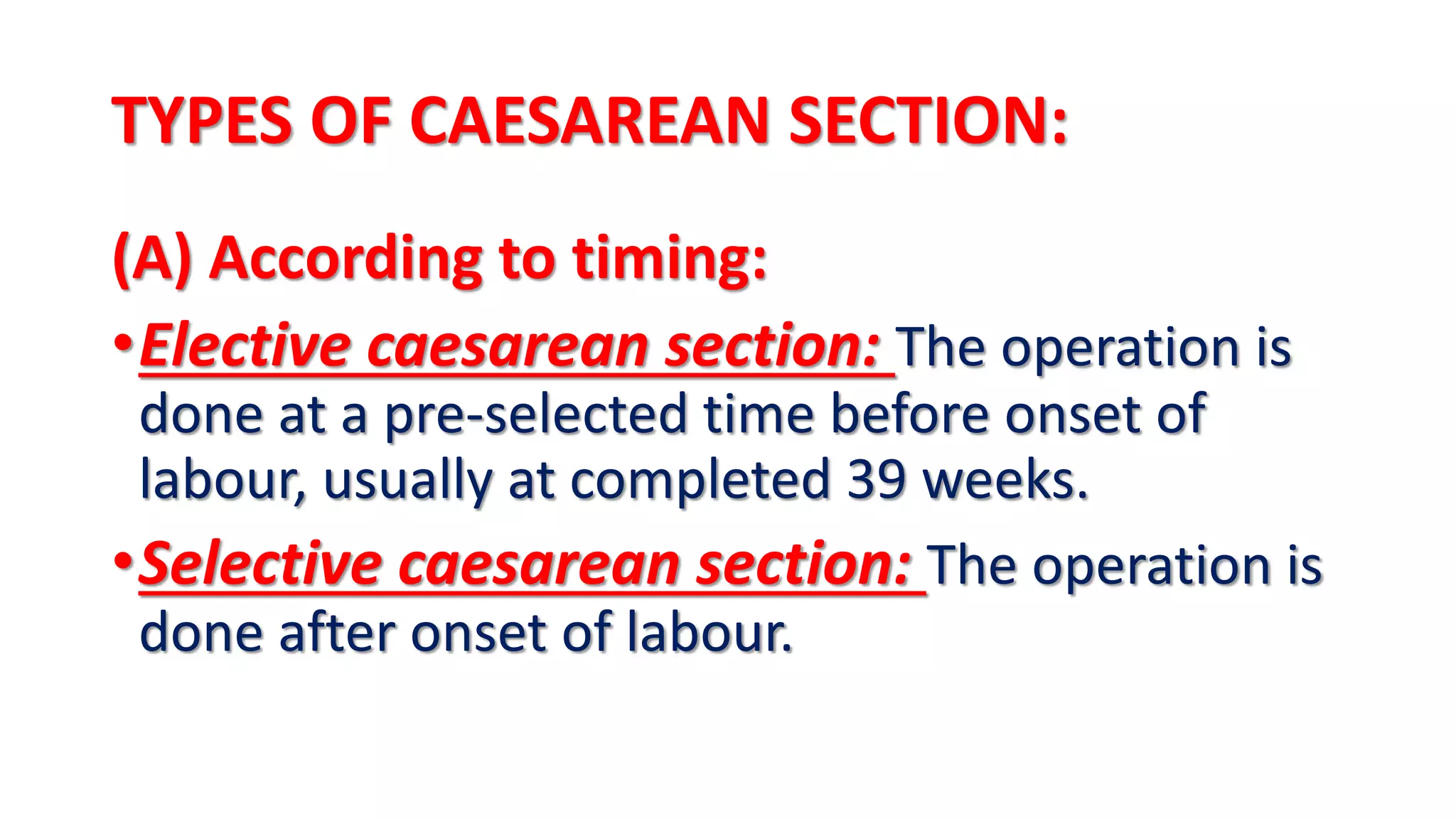 TYPES OF CAESAREAN SECTION:

(A) According to timing:

• Elective caesarean section: The operation is done at a pre-selected time before onset of labour, usually at completed 39 weeks.

• Selective caesarean section: The operation is done after onset of labour.